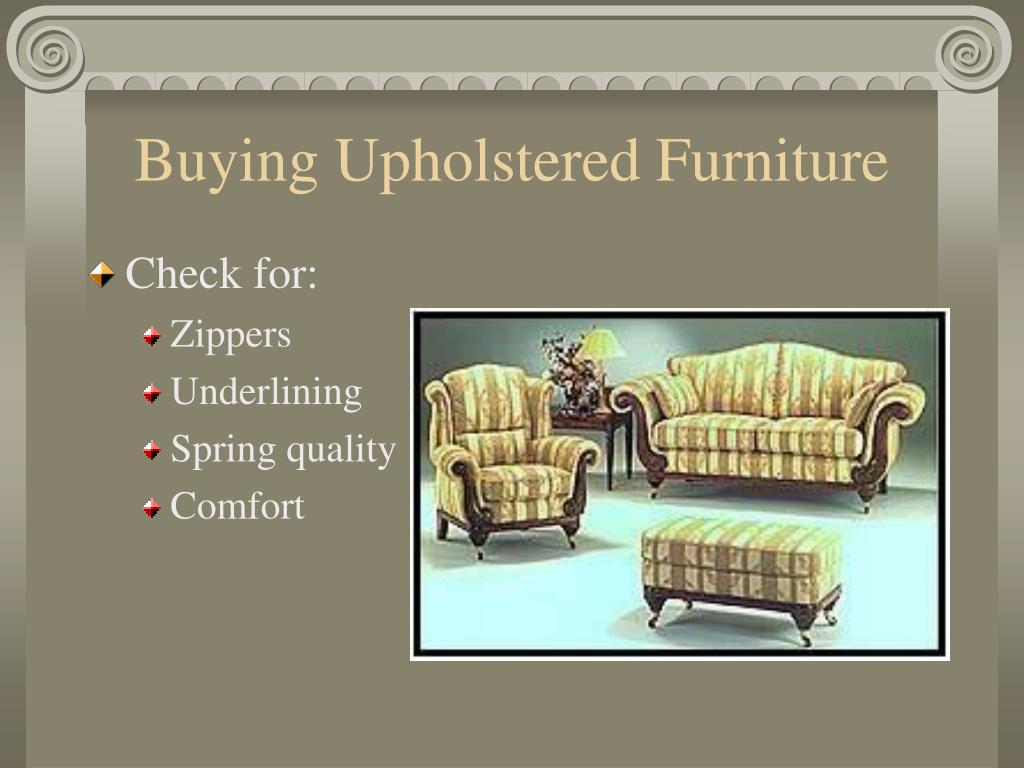 Buying Upholstered Furniture

Check for:

Zippers

Underlining

Spring quality

Comfort